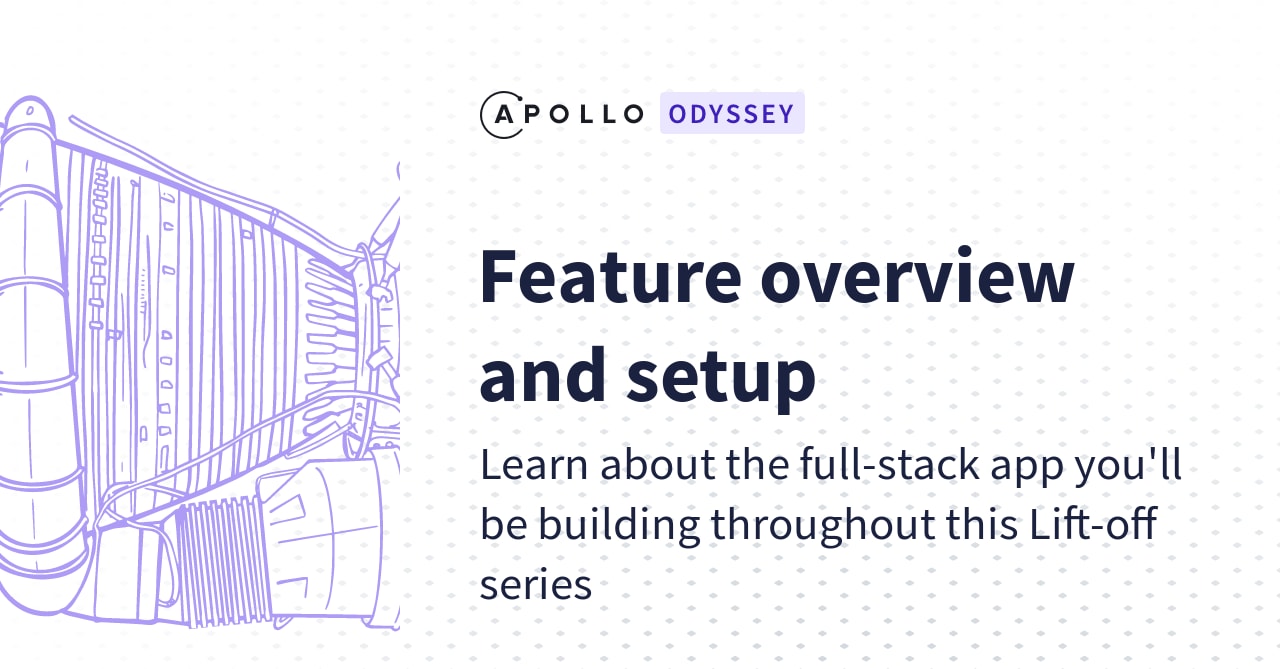 APOLLO ODYSSEY

Feature overview and setup

Learn about the full-stack app you'll be building throughout this Lift-off series